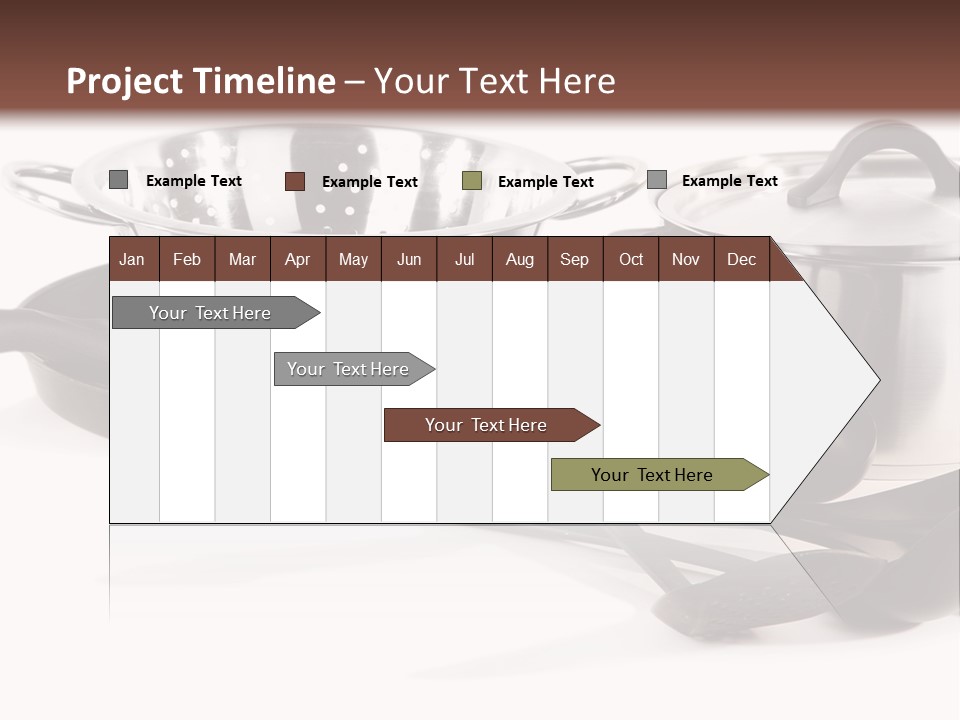 Project Timeline – Your Text Here

Example Text
Example Text
Example Text
Example Text

| Jan | Feb | Mar | Apr | May | Jun | Jul | Aug | Sep | Oct | Nov | Dec |
|---|---|---|---|---|---|---|---|---|---|---|---|

Your Text Here
Your Text Here
Your Text Here
Your Text Here